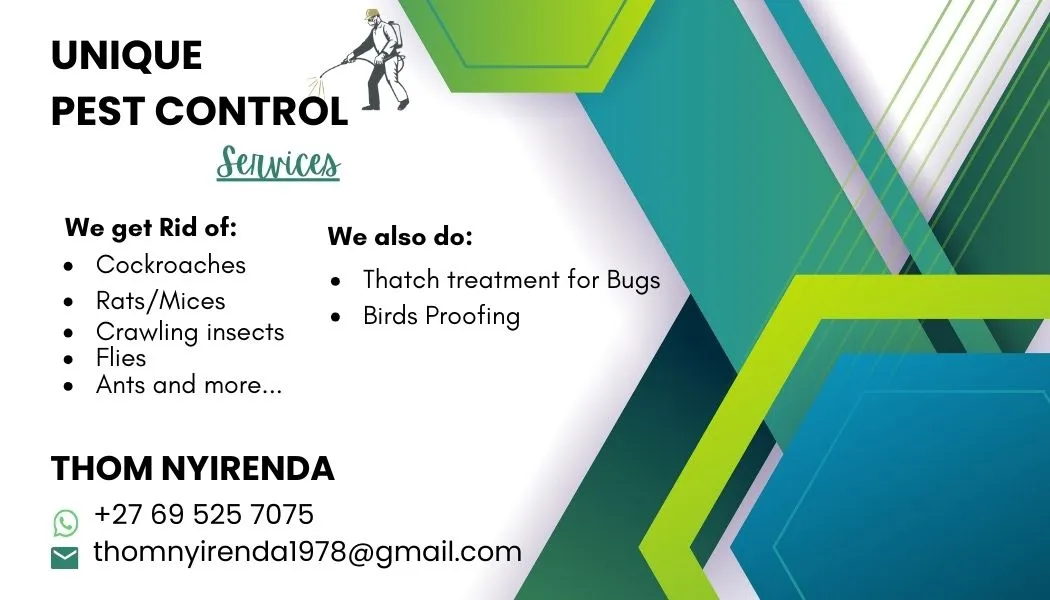 UNIQUE
PEST CONTROL
Services

We get Rid of:
- Cockroaches
- Rats/Mices
- Crawling insects
- Flies
- Ants and more...

We also do:
- Thatch treatment for Bugs
- Birds Proofing

THOM NYIRENDA
+27 69 525 7075
thomnyirenda1978@gmail.com